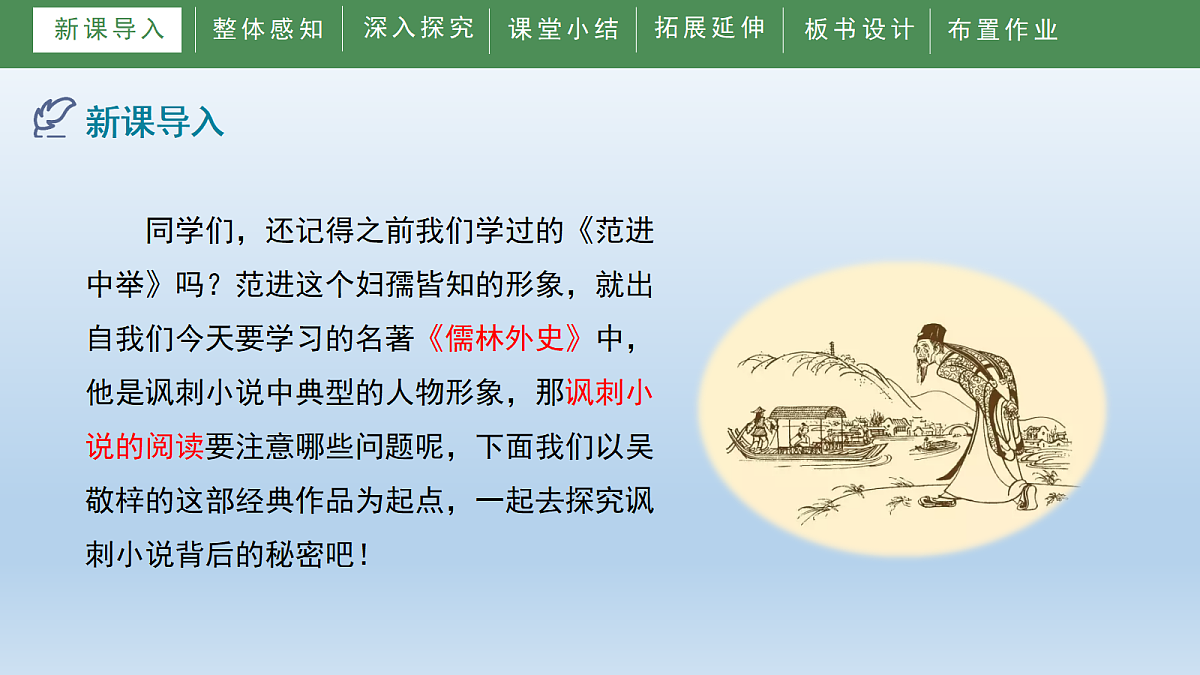 新课导入 整体感知 深入探究 课堂小结 拓展延伸 板书设计 布置作业

新课导入

同学们，还记得之前我们学过的《范进中举》吗？范进这个妇孺皆知的形象，就出自我们今天要学习的名著《儒林外史》中，他是讽刺小说中典型的人物形象，那讽刺小说的阅读要注意哪些问题呢，下面我们以吴敬梓的这部经典作品为起点，一起去探究讽刺小说背后的秘密吧！